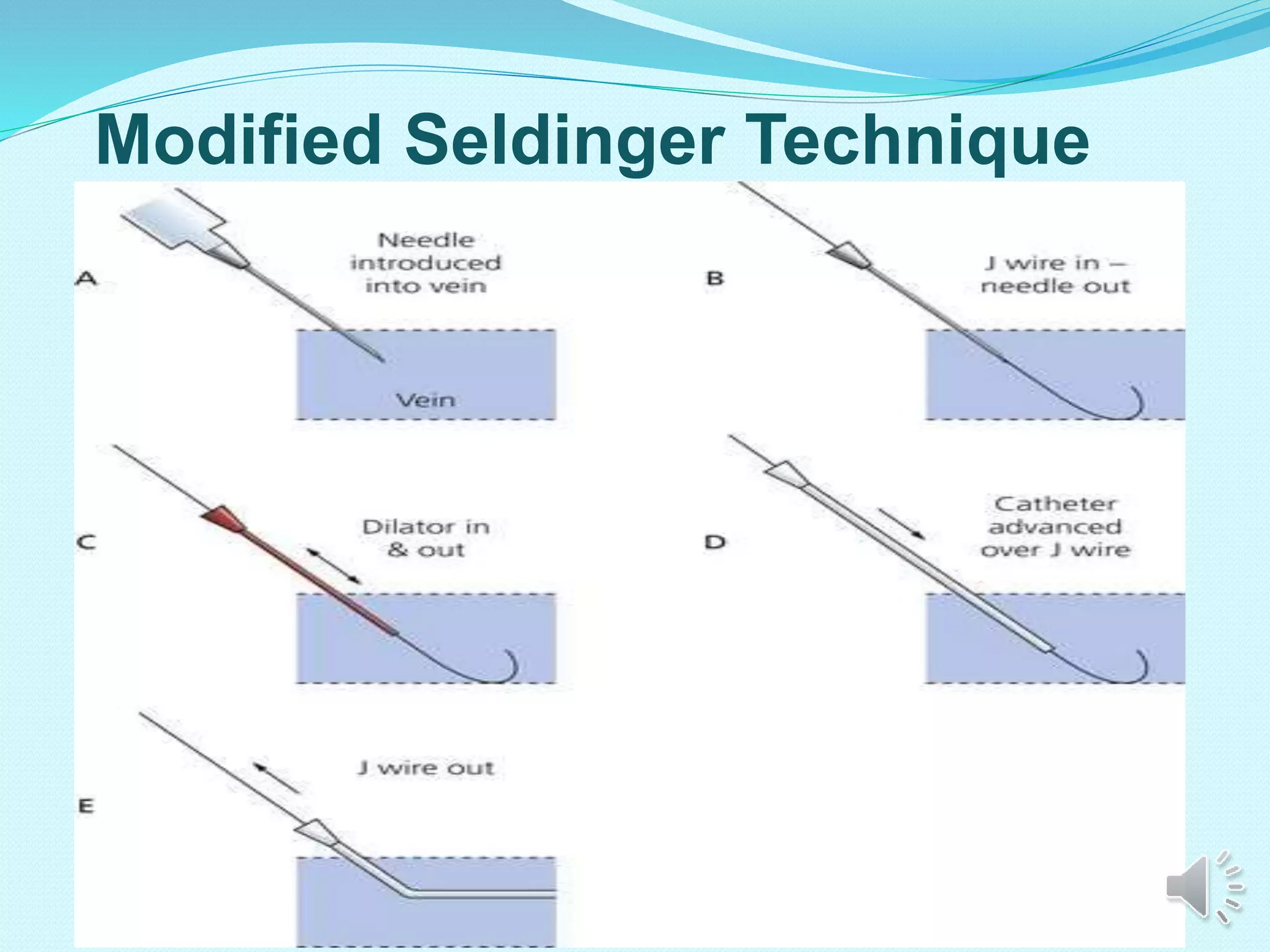 Modified Seldinger Technique

A

Needle introduced into vein

Vein

B

J wire in – needle out

C

Dilator in & out

D

Catheter advanced over J wire

E

J wire out